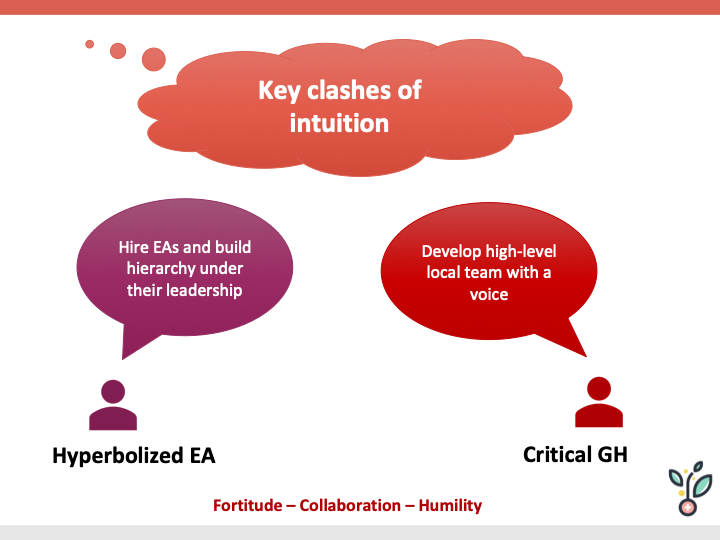 Key clashes of intuition

Hire EAs and build hierarchy under their leadership

Develop high-level local team with a voice

Hyperbolized EA

Critical GH

Fortitude – Collaboration – Humility